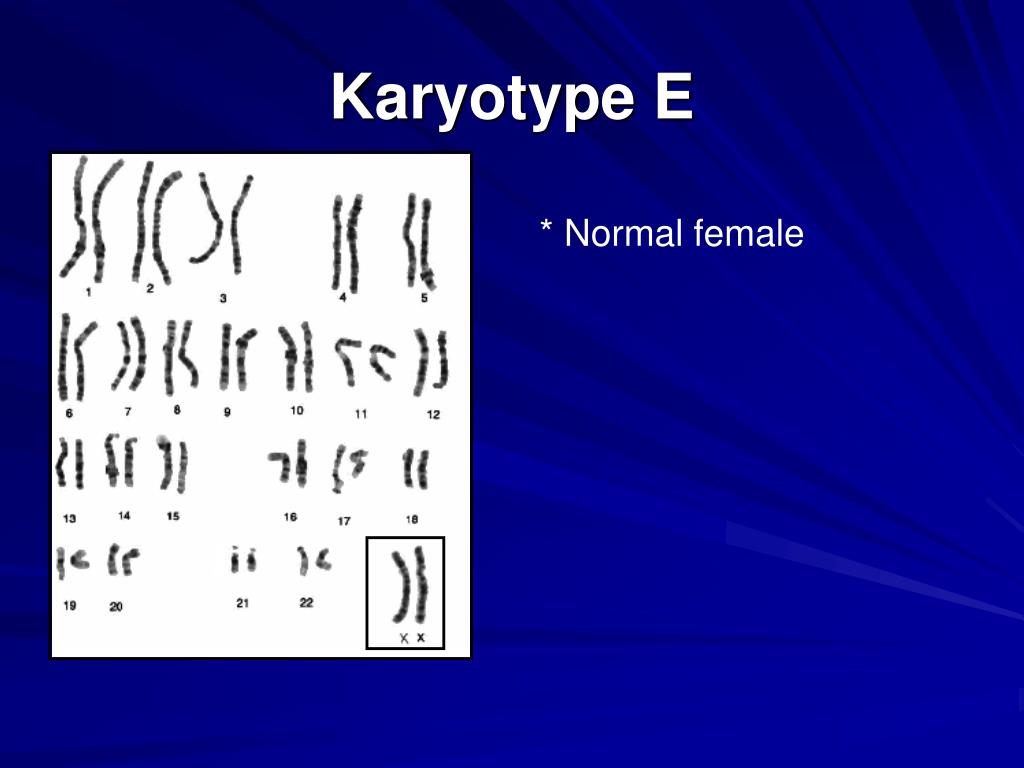 Karyotype E

1 2 3 4 5
6 7 8 9 10 11 12
13 14 15 16 17 18
19 20 21 22 X X

* Normal female